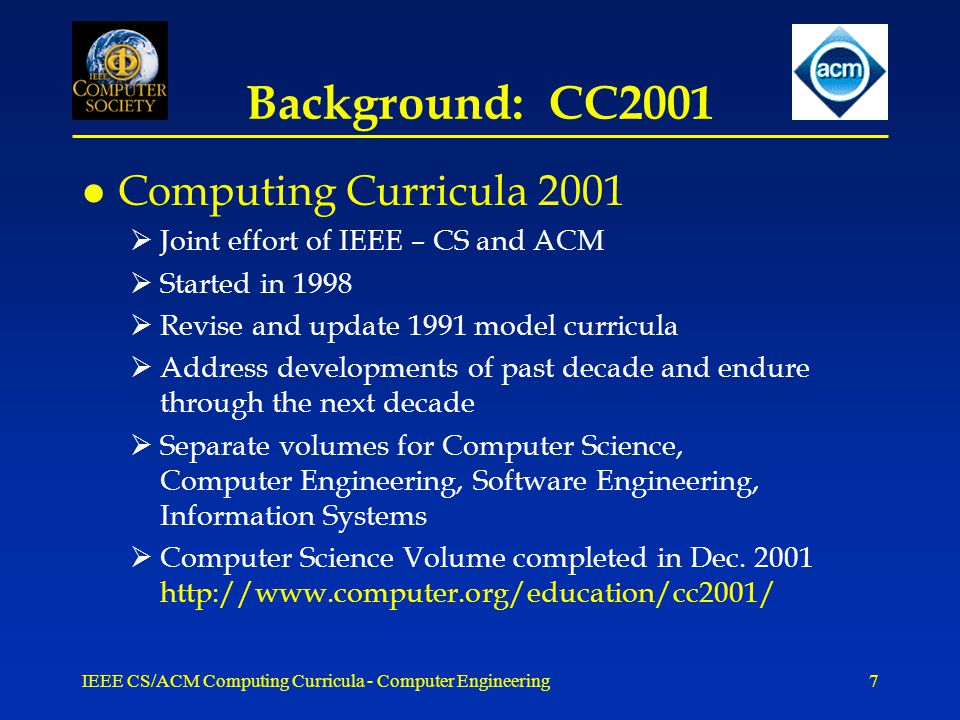 IEEE COMPUTER SOCIETY

acm

Background: CC2001

● Computing Curricula 2001

➢ Joint effort of IEEE – CS and ACM

➢ Started in 1998

➢ Revise and update 1991 model curricula

➢ Address developments of past decade and endure through the next decade

➢ Separate volumes for Computer Science, Computer Engineering, Software Engineering, Information Systems

➢ Computer Science Volume completed in Dec. 2001 http://www.computer.org/education/cc2001/

IEEE CS/ACM Computing Curricula - Computer Engineering

7